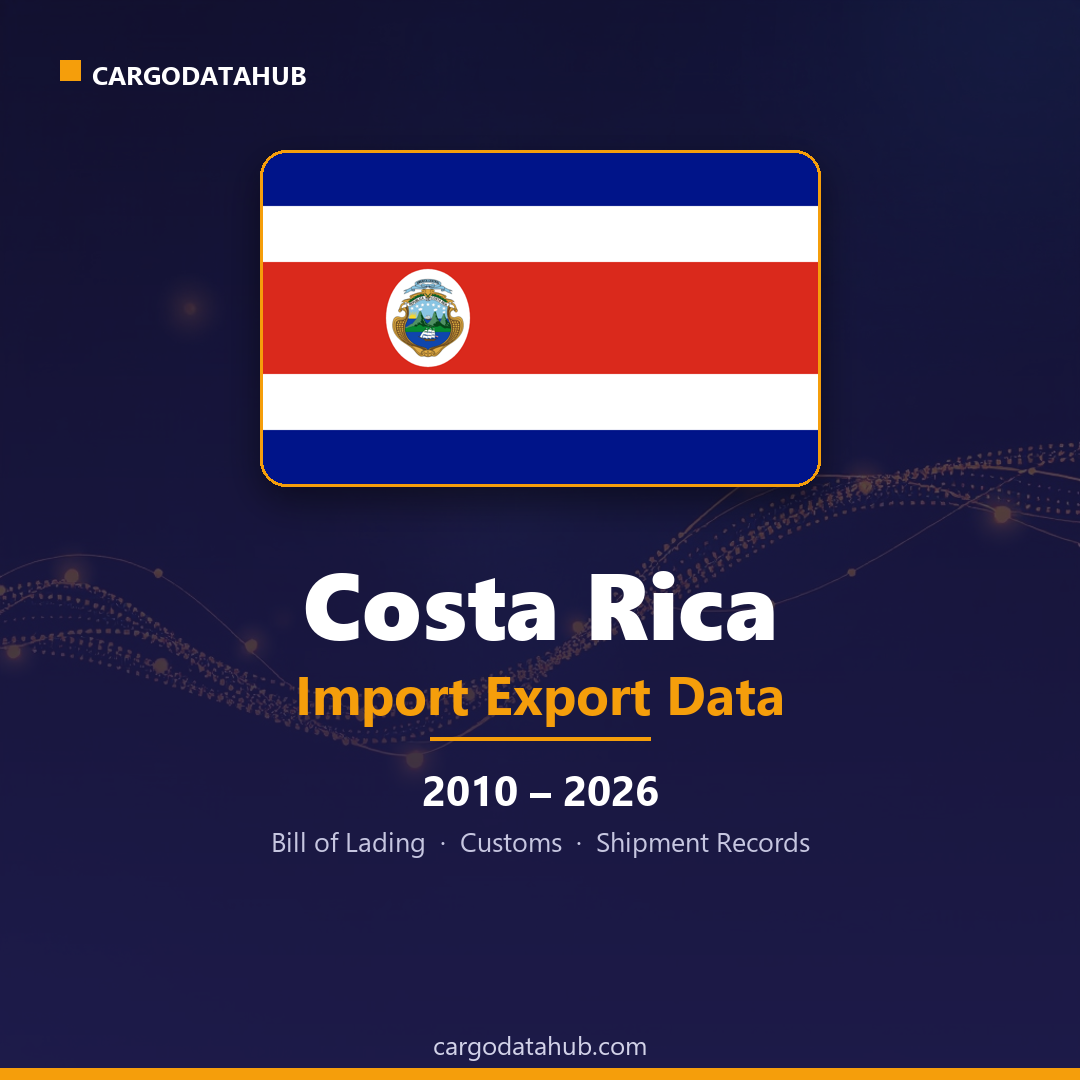 CARGODATAHUB

Costa Rica

Import Export Data

2010 – 2026

Bill of Lading · Customs · Shipment Records

cargodatahub.com